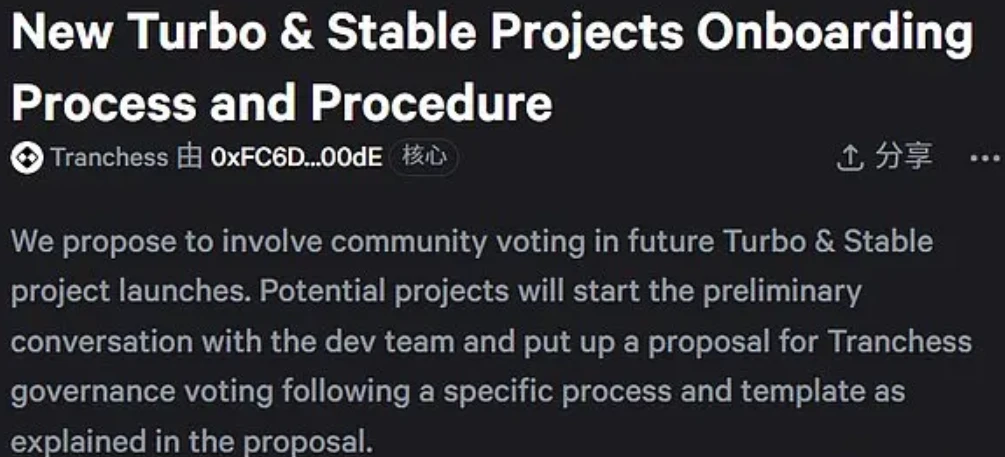 New Turbo & Stable Projects Onboarding Process and Procedure

Tranchess 由 0xFC6D...00dE 核心

分享 ...

We propose to involve community voting in future Turbo & Stable project launches. Potential projects will start the preliminary conversation with the dev team and put up a proposal for Tranchess governance voting following a specific process and template as explained in the proposal.